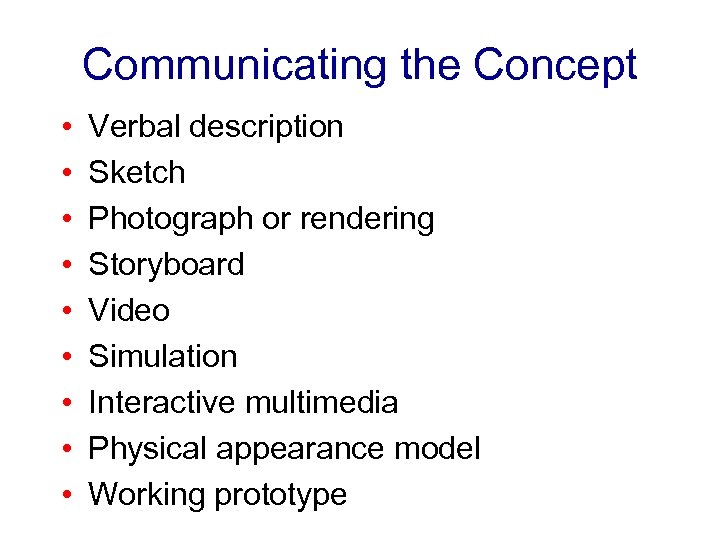 Communicating the Concept

• Verbal description
• Sketch
• Photograph or rendering
• Storyboard
• Video
• Simulation
• Interactive multimedia
• Physical appearance model
• Working prototype